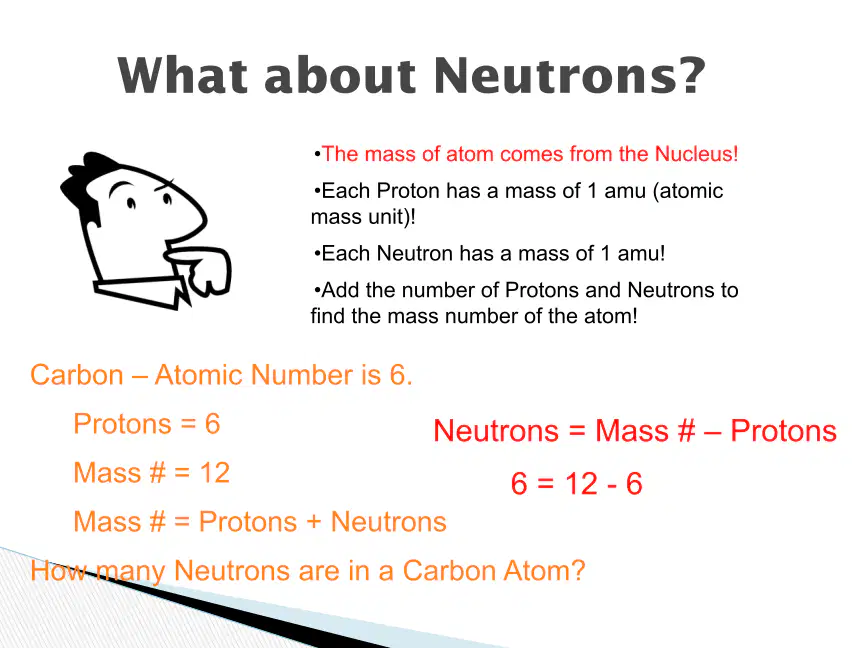 What about Neutrons?

•The mass of atom comes from the Nucleus!

•Each Proton has a mass of 1 amu (atomic mass unit)!

•Each Neutron has a mass of 1 amu!

•Add the number of Protons and Neutrons to find the mass number of the atom!

Carbon – Atomic Number is 6.

Protons = 6

Mass # = 12

Mass # = Protons + Neutrons

How many Neutrons are in a Carbon Atom?

Neutrons = Mass # – Protons

6 = 12 - 6